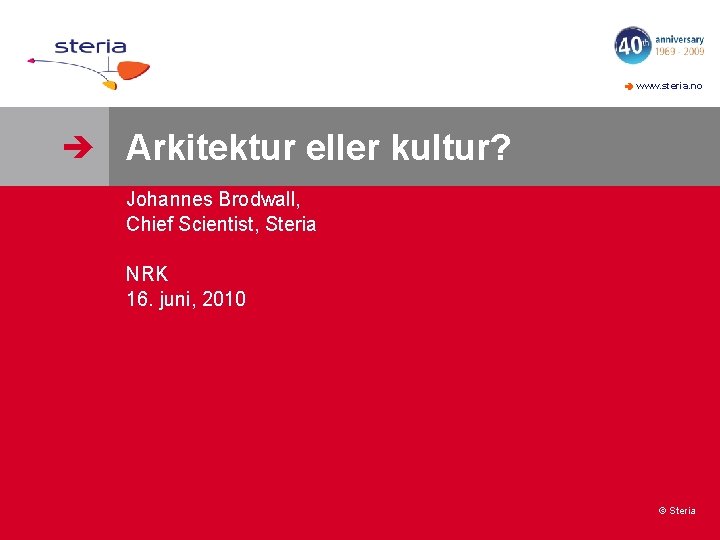 steria

40th anniversary 1969 - 2009

www.steria.no

Arkitektur eller kultur?

Johannes Brodwall,
Chief Scientist, Steria

NRK
16. juni, 2010

© Steria